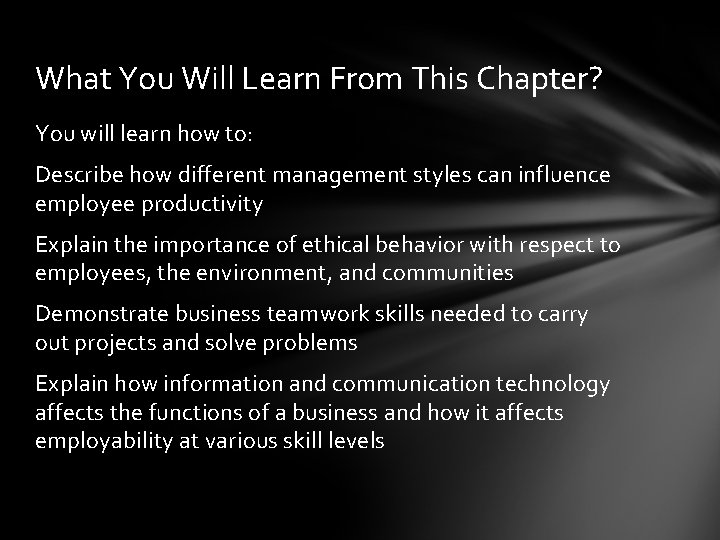 What You Will Learn From This Chapter?

You will learn how to:

Describe how different management styles can influence employee productivity

Explain the importance of ethical behavior with respect to employees, the environment, and communities

Demonstrate business teamwork skills needed to carry out projects and solve problems

Explain how information and communication technology affects the functions of a business and how it affects employability at various skill levels